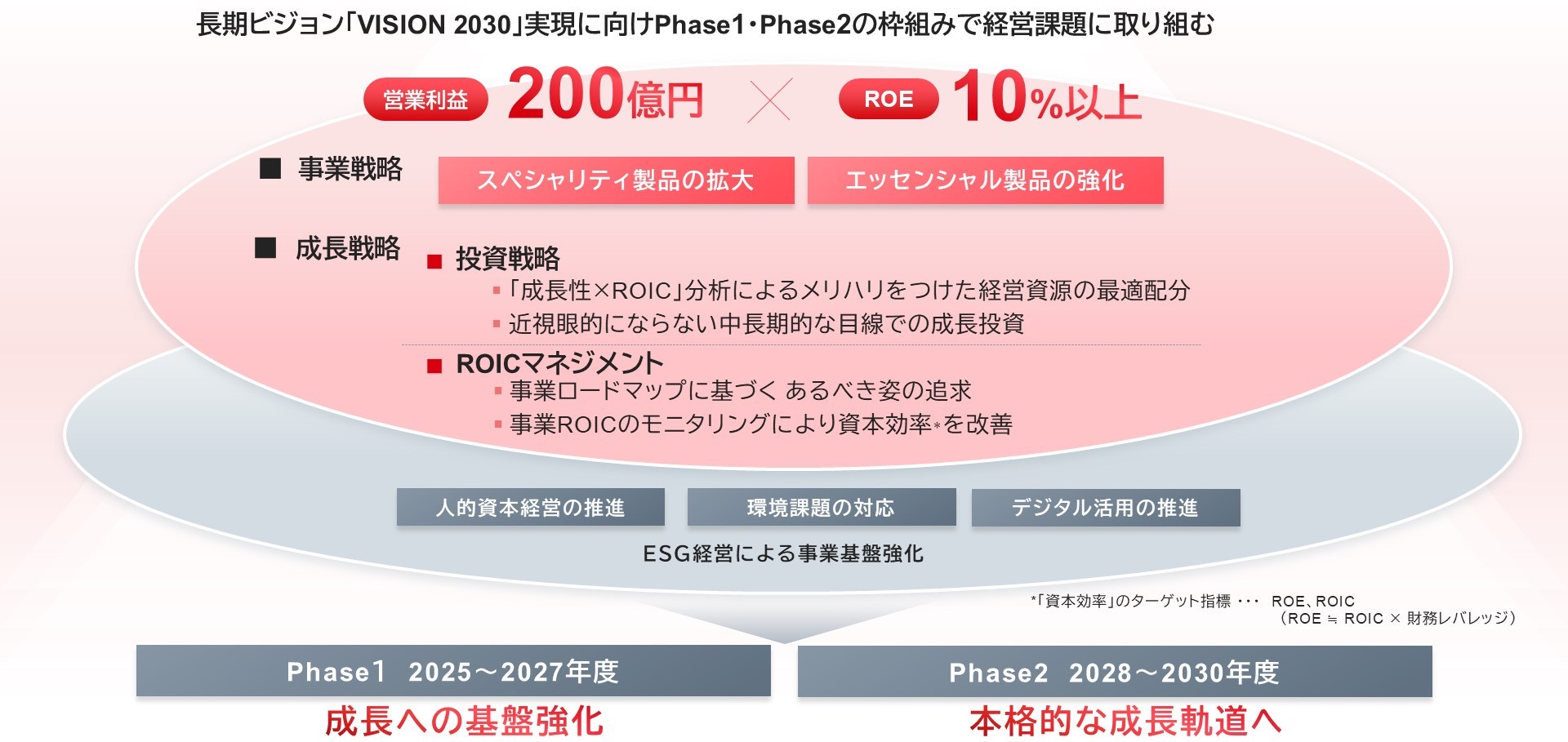 長期ビジョン「VISION 2030」実現に向けPhase1・Phase2の枠組みで経営課題に取り組む

営業利益 200億円 × ROE 10%以上

■ 事業戦略

スペシャリティ製品の拡大

エッセンシャル製品の強化

■ 成長戦略

■ 投資戦略
▪ 「成長性×ROIC」分析によるメリハリをつけた経営資源の最適配分
▪ 近視眼的にならない中長期的な目線での成長投資

■ ROICマネジメント
▪ 事業ロードマップに基づく あるべき姿の追求
▪ 事業ROICのモニタリングにより資本効率*を改善

人的資本経営の推進

環境課題の対応

デジタル活用の推進

ESG経営による事業基盤強化

*「資本効率」のターゲット指標 ･･･ ROE、ROIC
（ROE ≒ ROIC × 財務レバレッジ）

Phase1 2025～2027年度

成長への基盤強化

Phase2 2028～2030年度

本格的な成長軌道へ